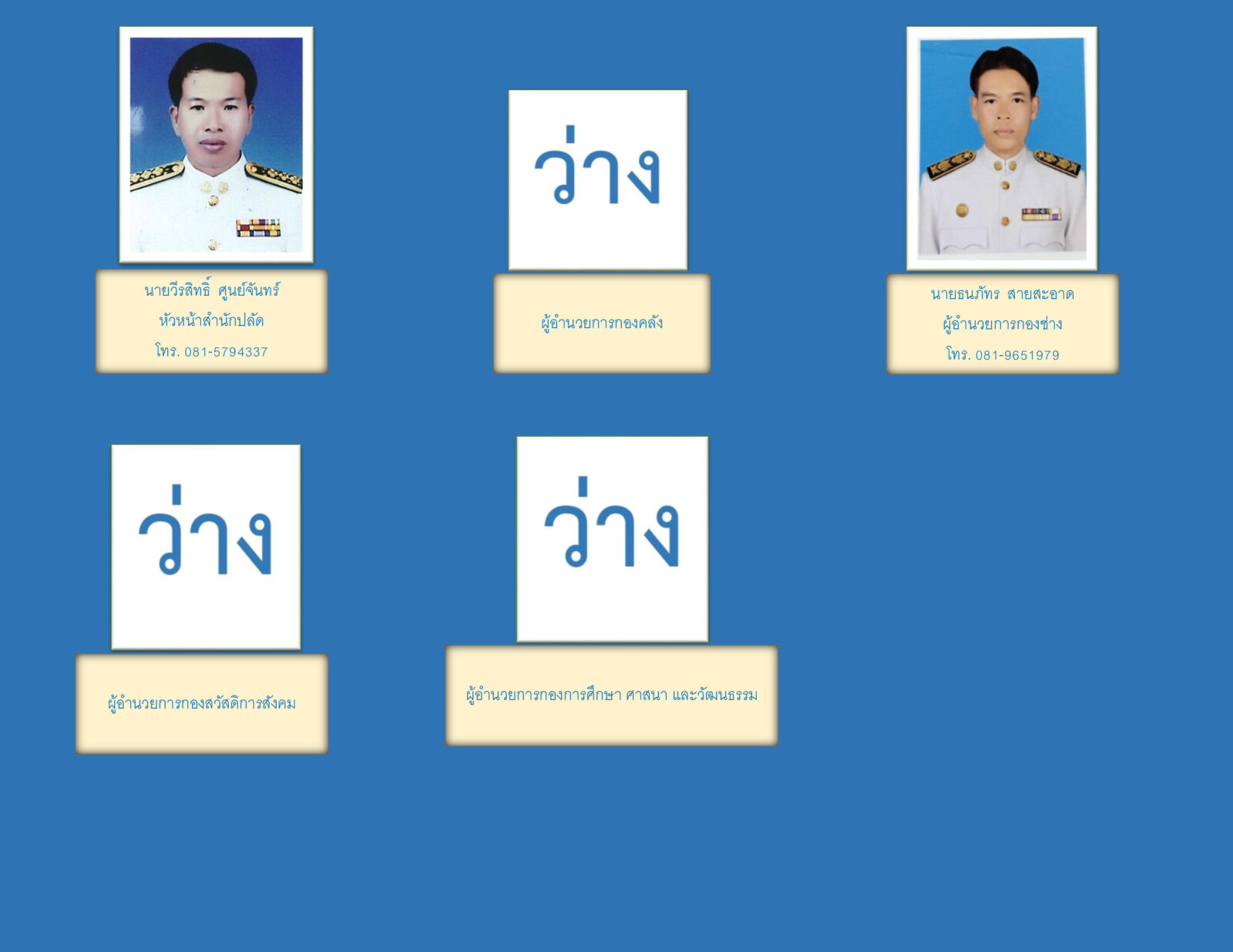 นายวีรสิทธิ์ ศูนย์จันทร์
หัวหน้าสำนักปลัด
โทร. 081-5794337

ว่าง

ผู้อำนวยการกองคลัง

นายธนภัทร สายสะอาด
ผู้อำนวยการกองช่าง
โทร. 081-9651979

ว่าง

ผู้อำนวยการกองสวัสดิการสังคม

ว่าง

ผู้อำนวยการกองการศึกษา ศาสนา และวัฒนธรรม